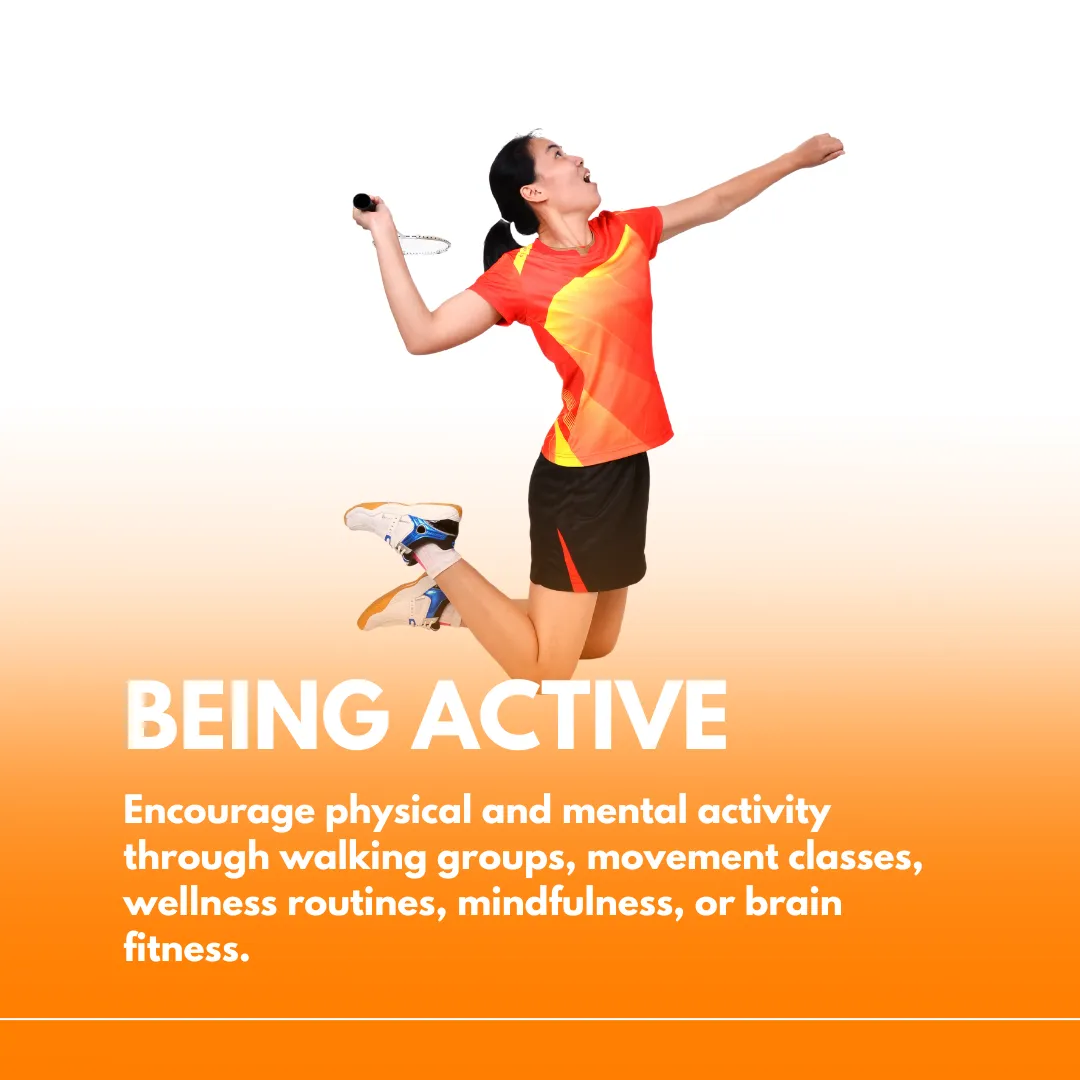 BEING ACTIVE

Encourage physical and mental activity through walking groups, movement classes, wellness routines, mindfulness, or brain fitness.